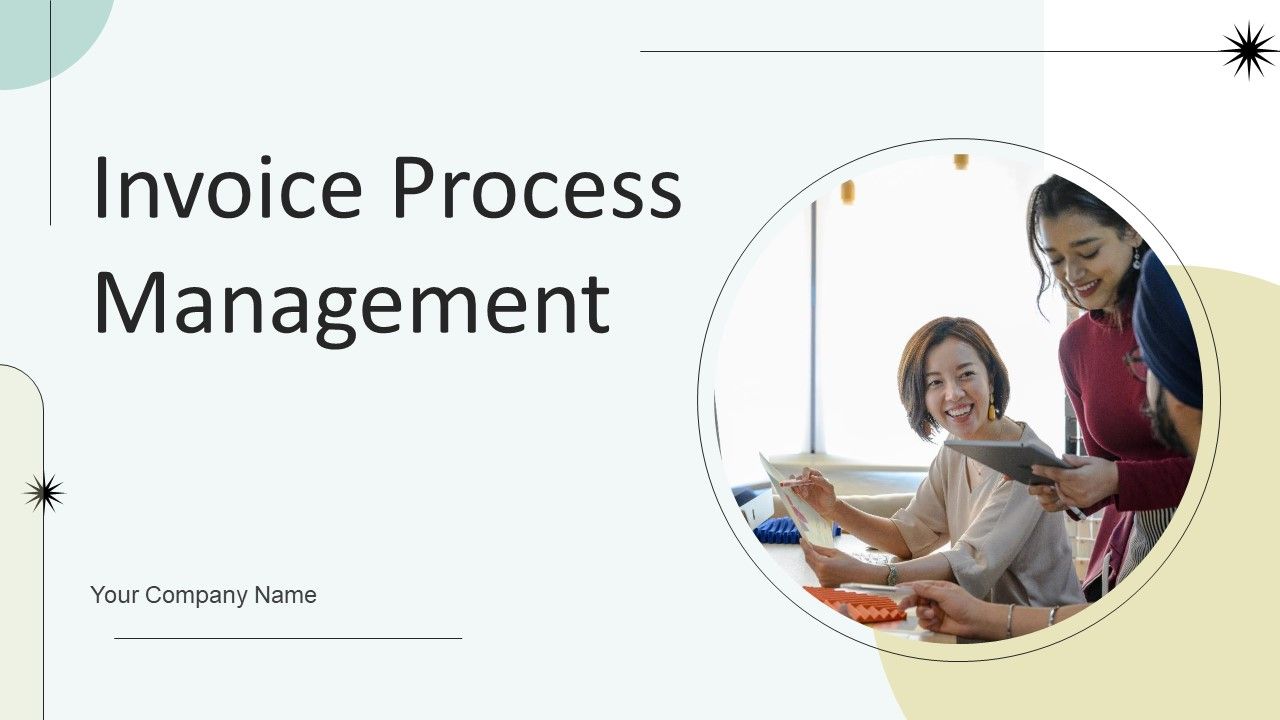 Invoice Process Management

Your Company Name